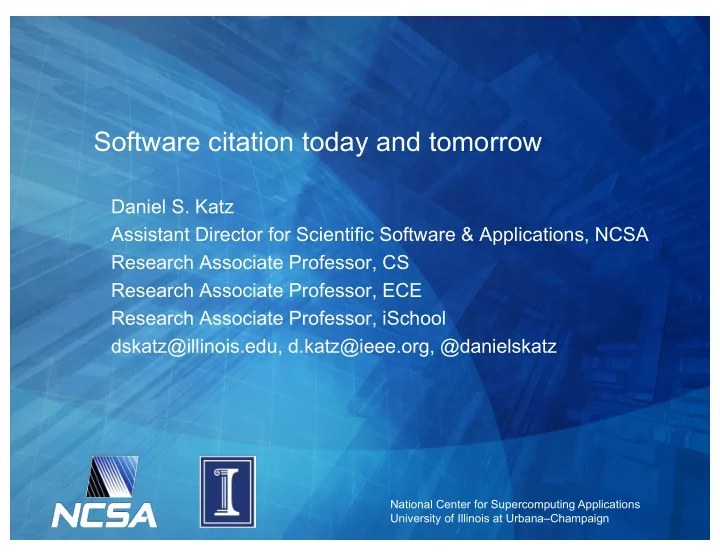 Software citation today and tomorrow

Daniel S. Katz
Assistant Director for Scientific Software & Applications, NCSA
Research Associate Professor, CS
Research Associate Professor, ECE
Research Associate Professor, iSchool
dskatz@illinois.edu, d.katz@ieee.org, @danielskatz

NCSA

National Center for Supercomputing Applications
University of Illinois at Urbana–Champaign